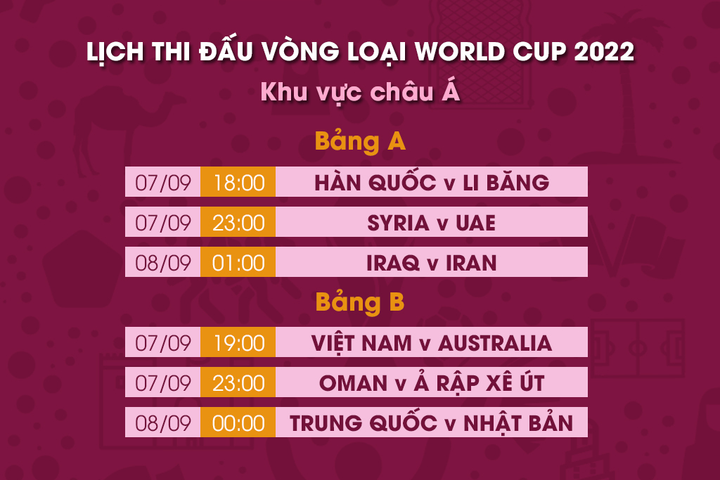 LỊCH THI ĐẤU VÒNG LOẠI WORLD CUP 2022

Khu vực châu Á

Bảng A

| 07/09 | 18:00 | HÀN QUỐC v LI BĂNG |
|---|---|---|
| 07/09 | 23:00 | SYRIA v UAE |
| 08/09 | 01:00 | IRAQ v IRAN |

Bảng B

| 07/09 | 19:00 | VIỆT NAM v AUSTRALIA |
|---|---|---|
| 07/09 | 23:00 | OMAN v Ả RẬP XÊ ÚT |
| 08/09 | 00:00 | TRUNG QUỐC v NHẬT BẢN |